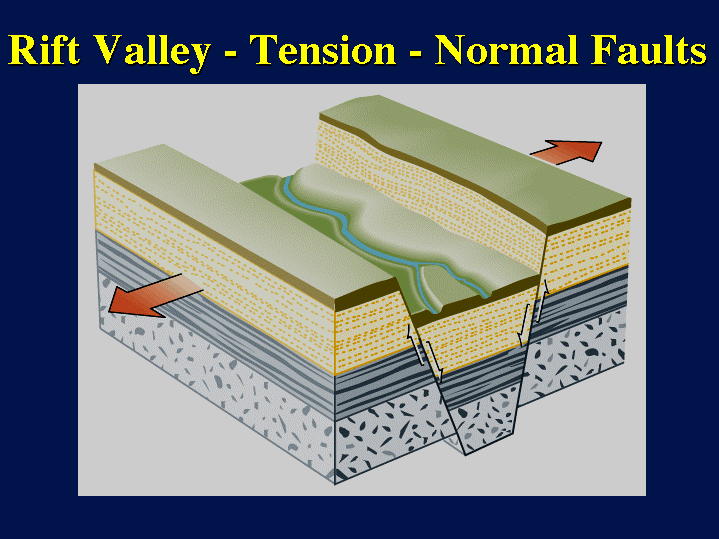 Rift Valley - Tension - Normal Faults